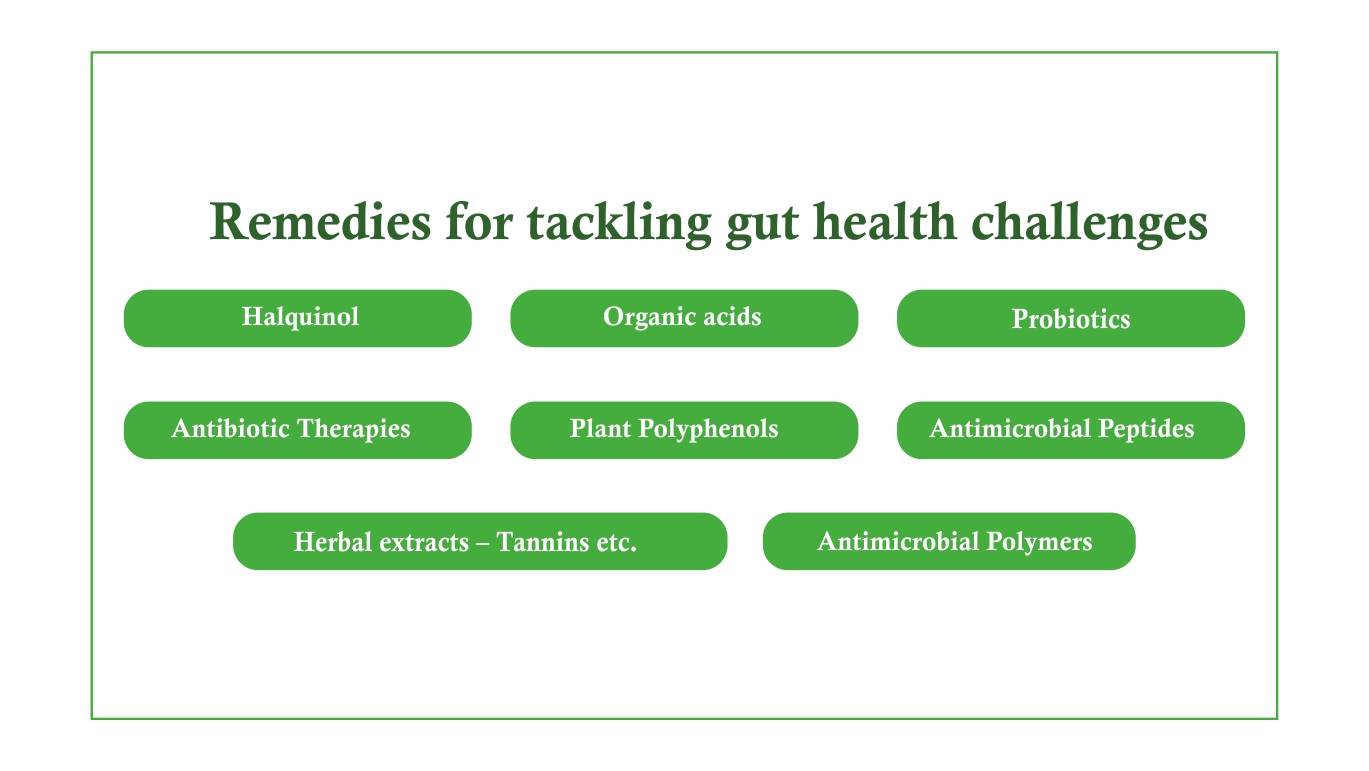 Remedies for tackling gut health challenges

Halquinol

Organic acids

Probiotics

Antibiotic Therapies

Plant Polyphenols

Antimicrobial Peptides

Herbal extracts – Tannins etc.

Antimicrobial Polymers